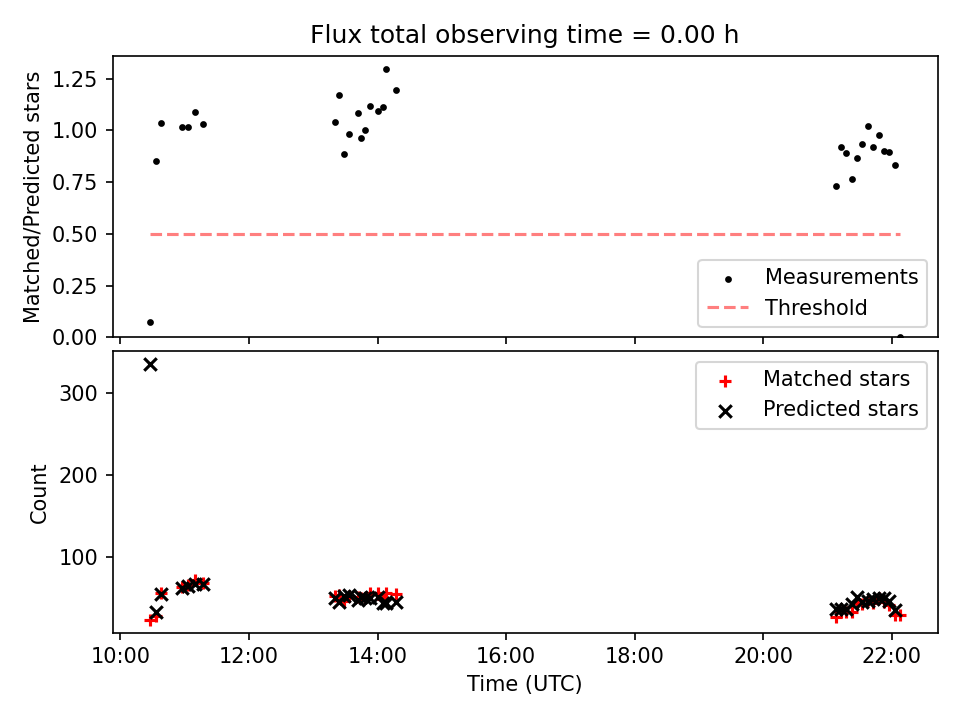 Flux total observing time = 0.00 h

Matched/Predicted stars

1.25
1.00
0.75
0.50
0.25
0.00

Measurements
Threshold

Count

300
200
100

Matched stars
Predicted stars

10:00
12:00
14:00
16:00
18:00
20:00
22:00

Time (UTC)